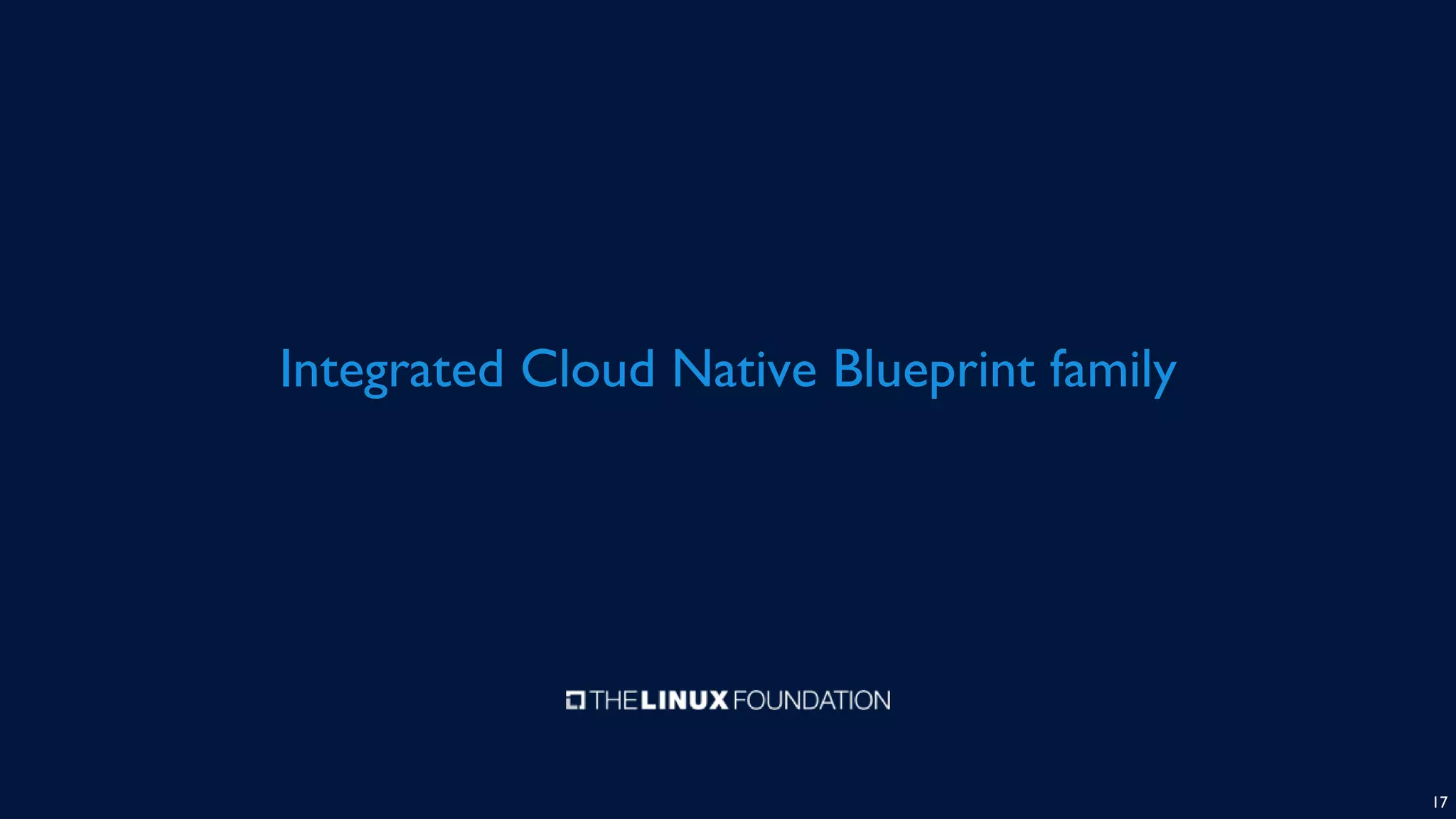 Integrated Cloud Native Blueprint family

THE LINUX FOUNDATION

17